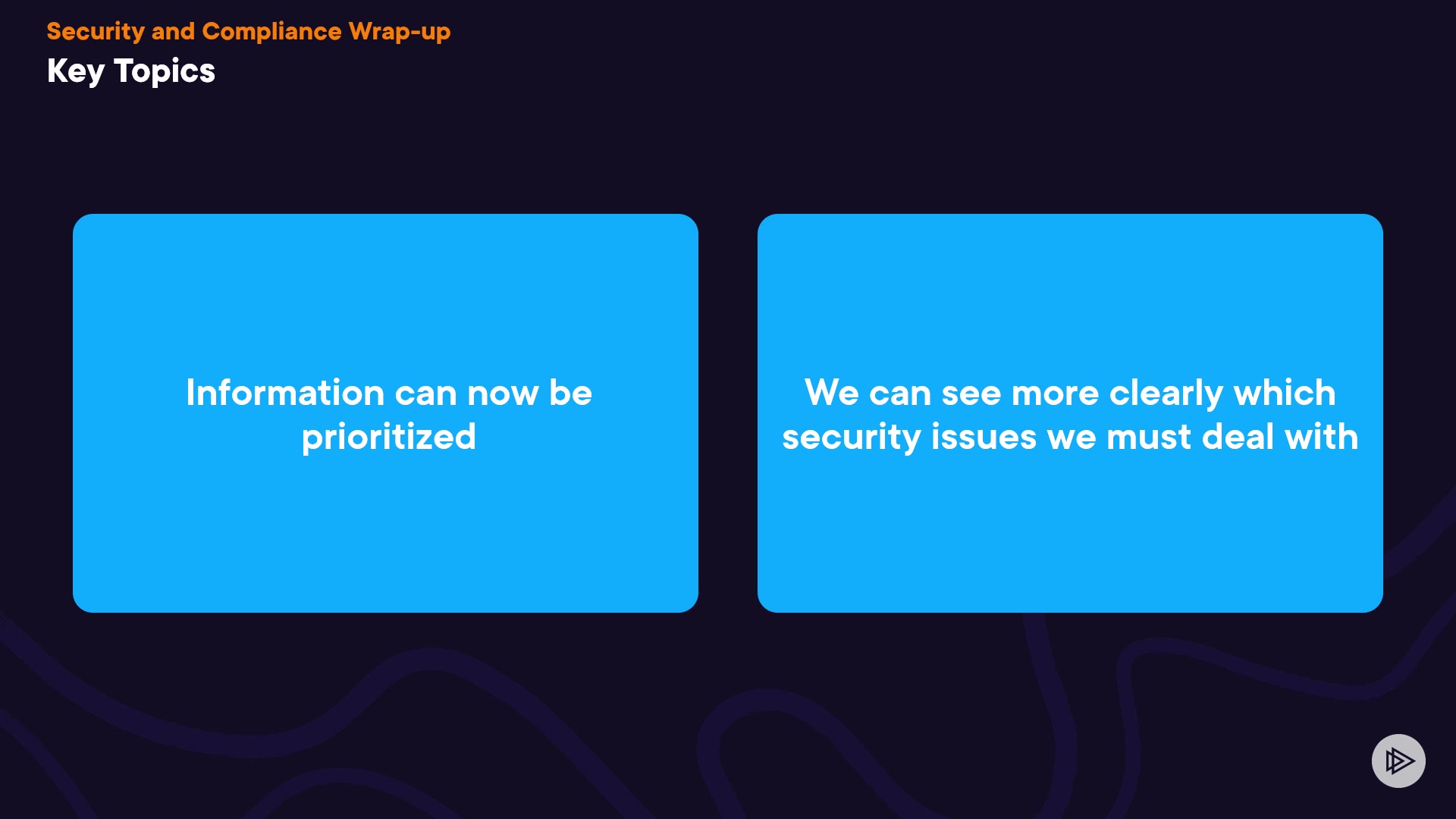 Security and Compliance Wrap-up
Key Topics

Information can now be prioritized

We can see more clearly which security issues we must deal with